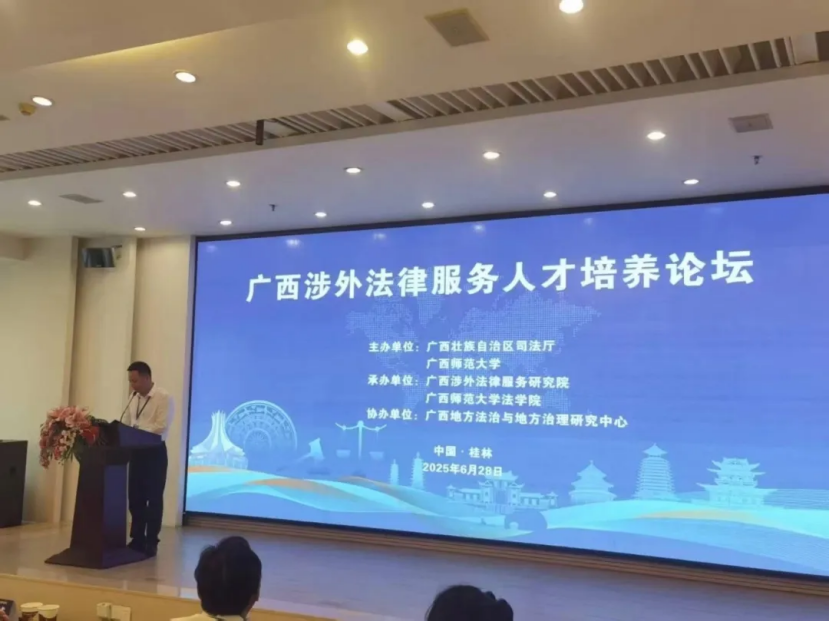 广西涉外法律服务人才培养论坛

主办单位：广西壮族自治区司法厅
广西师范大学
承办单位：广西涉外法律服务研究院
广西师范大学法学院
协办单位：广西地方法治与地方治理研究中心

中国 · 桂林
2025年6月28日